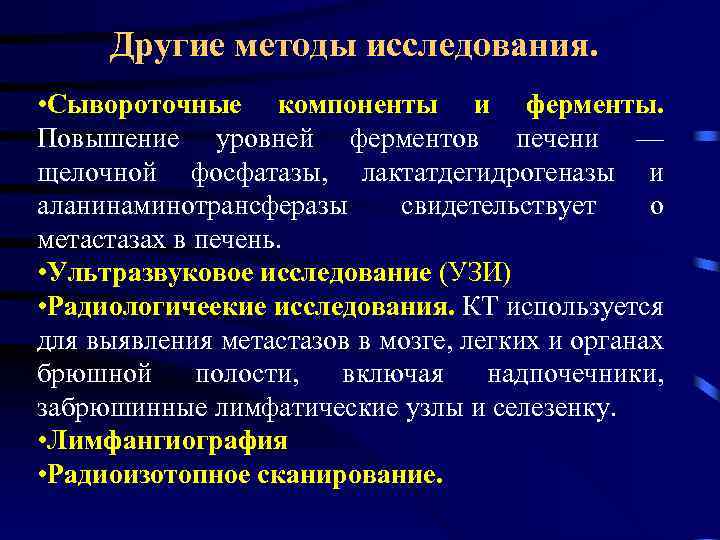 Другие методы исследования.

•Сывороточные компоненты и ферменты. Повышение уровней ферментов печени — щелочной фосфатазы, лактатдегидрогеназы и аланинаминотрансферазы свидетельствует о метастазах в печень.

•Ультразвуковое исследование (УЗИ)

•Радиологичеекие исследования. КТ используется для выявления метастазов в мозге, легких и органах брюшной полости, включая надпочечники, забрюшинные лимфатические узлы и селезенку.

•Лимфангиография

•Радиоизотопное сканирование.